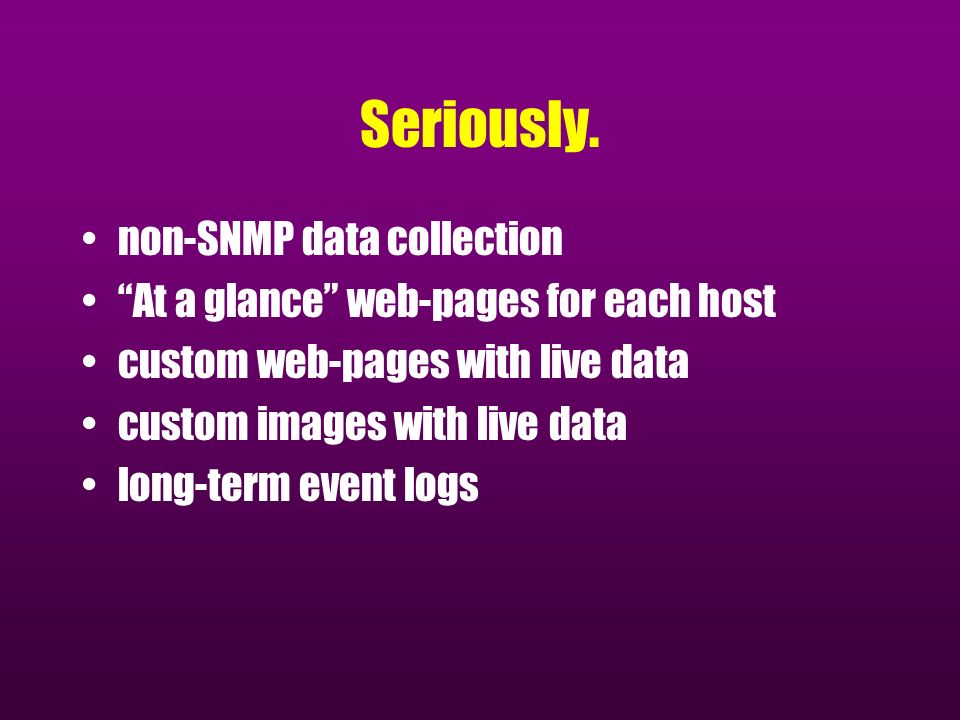 Seriously.

• non-SNMP data collection
• “At a glance” web-pages for each host
• custom web-pages with live data
• custom images with live data
• long-term event logs